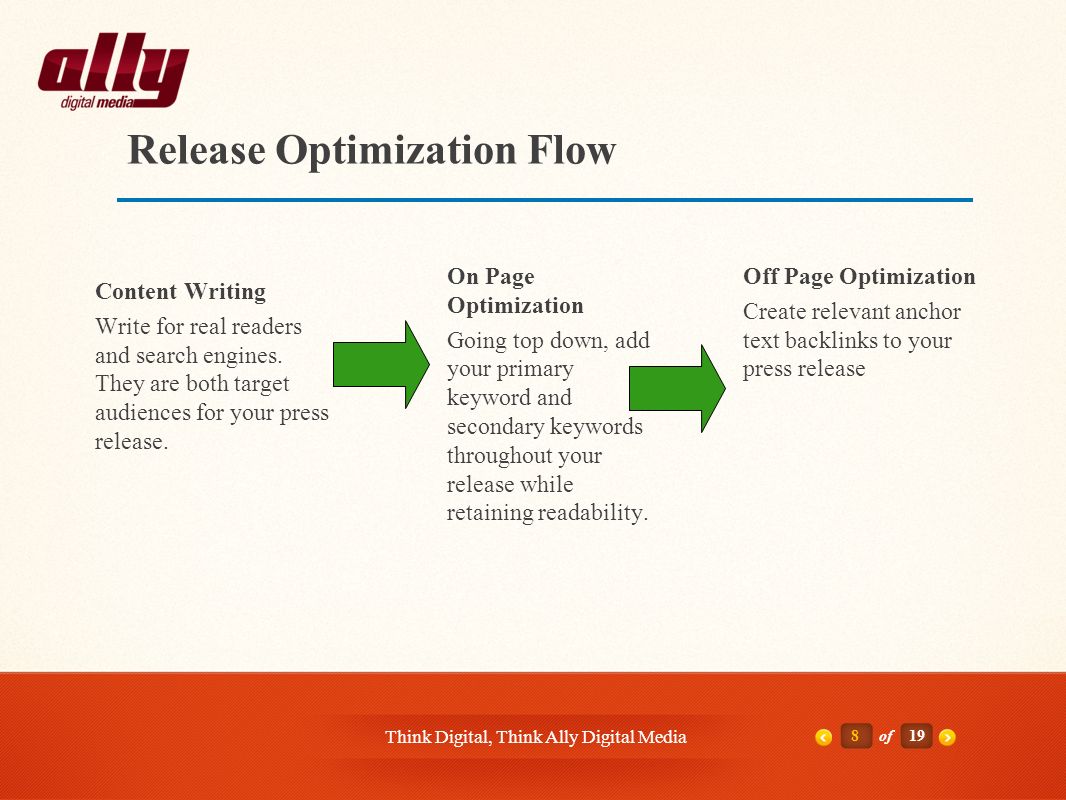 ally
digital media

Release Optimization Flow

Content Writing

Write for real readers and search engines. They are both target audiences for your press release.

On Page Optimization

Going top down, add your primary keyword and secondary keywords throughout your release while retaining readability.

Off Page Optimization

Create relevant anchor text backlinks to your press release

Think Digital, Think Ally Digital Media

8 of 19